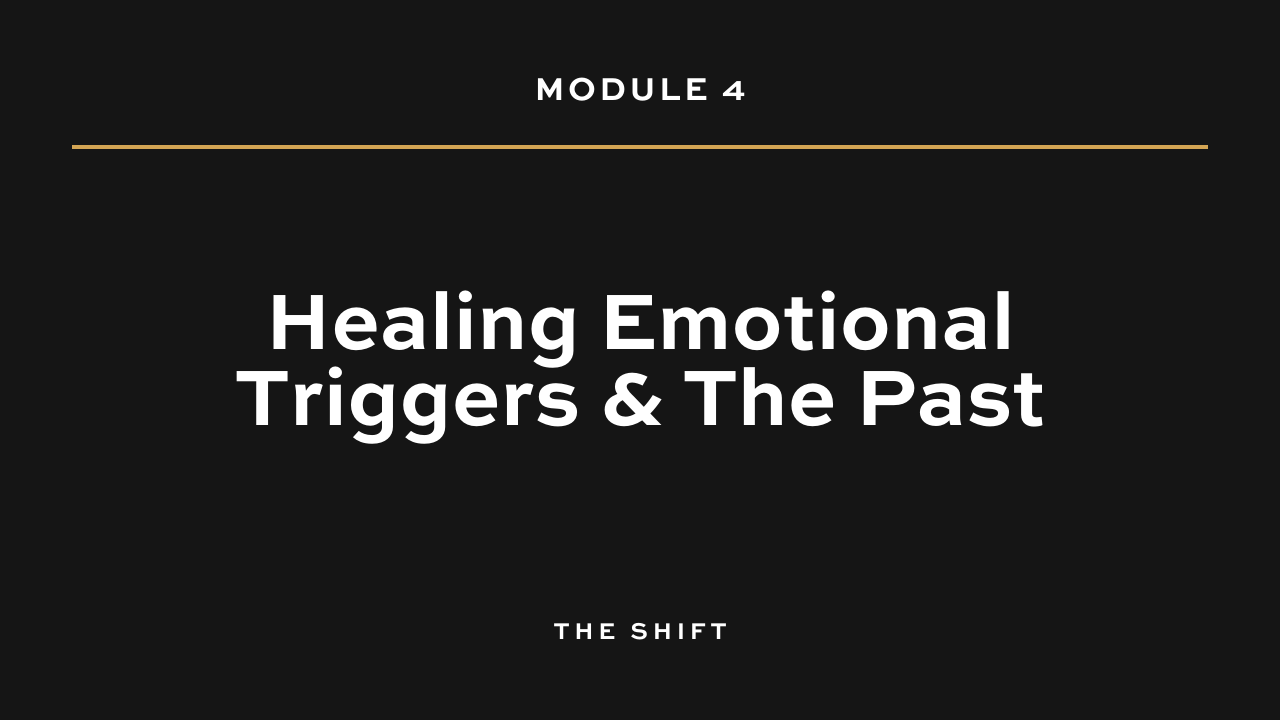 MODULE 4

Healing Emotional Triggers & The Past

THE SHIFT